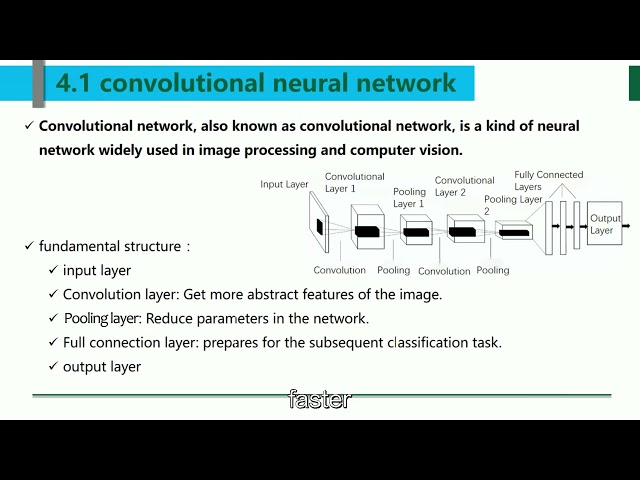 4.1 convolutional neural network

✓ Convolutional network, also known as convolutional network, is a kind of neural network widely used in image processing and computer vision.

Input Layer
Convolutional Layer 1
Pooling Layer 1
Convolutional Layer 2
Pooling Layer 2
Fully Connected Layers
Output Layer
Convolution
Pooling
Convolution
Pooling

✓ fundamental structure：
✓ input layer
✓ Convolution layer: Get more abstract features of the image.
✓ Pooling layer: Reduce parameters in the network.
✓ Full connection layer: prepares for the subsequent classification task.
✓ output layer

faster